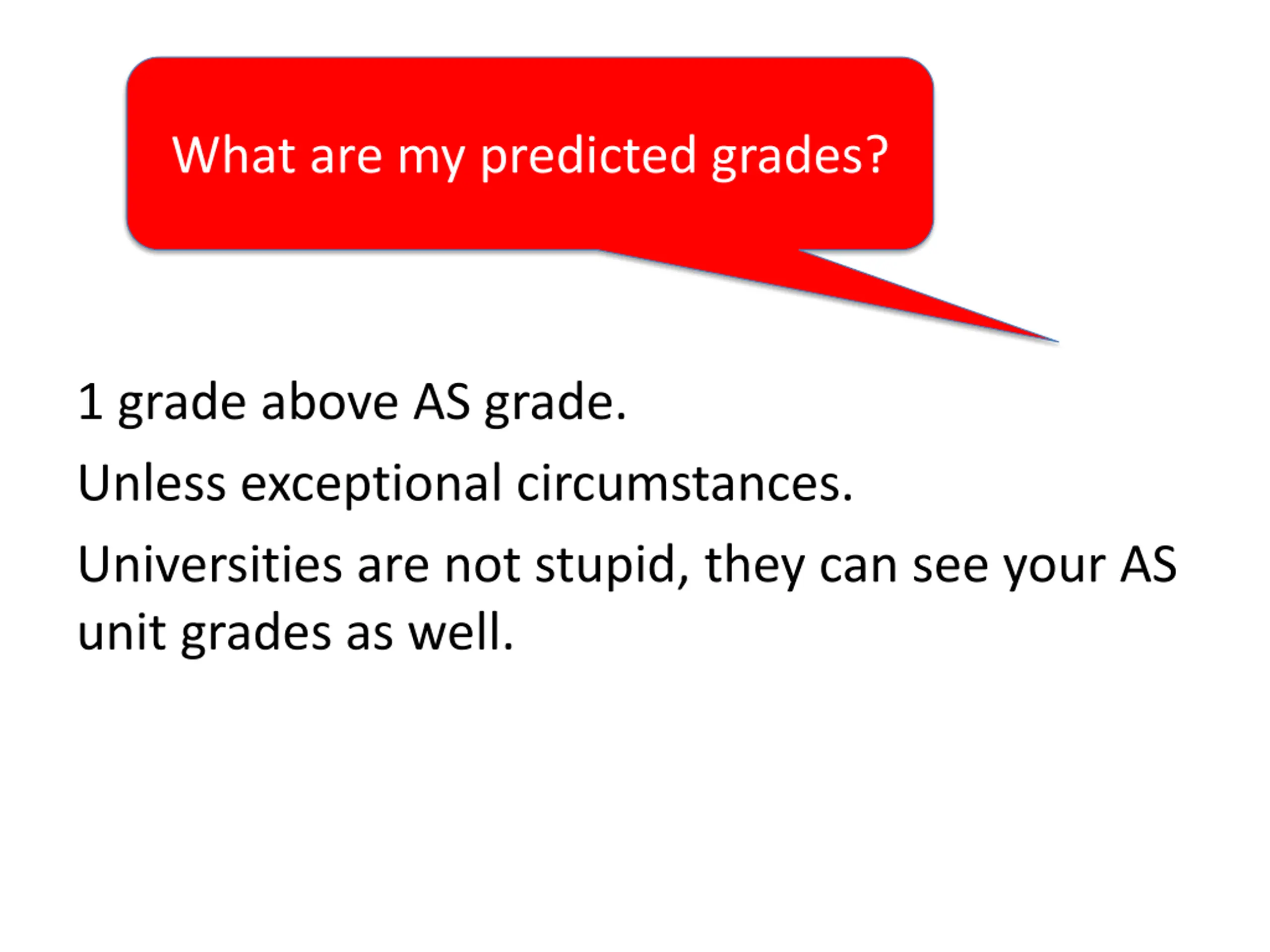 What are my predicted grades?

1 grade above AS grade.

Unless exceptional circumstances.

Universities are not stupid, they can see your AS unit grades as well.